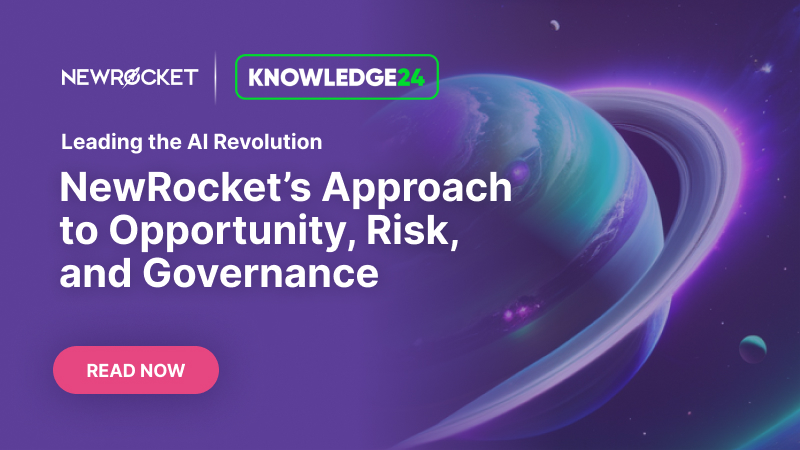 NEWROCKET KNOWLEDGE24

Leading the AI Revolution

NewRocket's Approach to Opportunity, Risk, and Governance

READ NOW